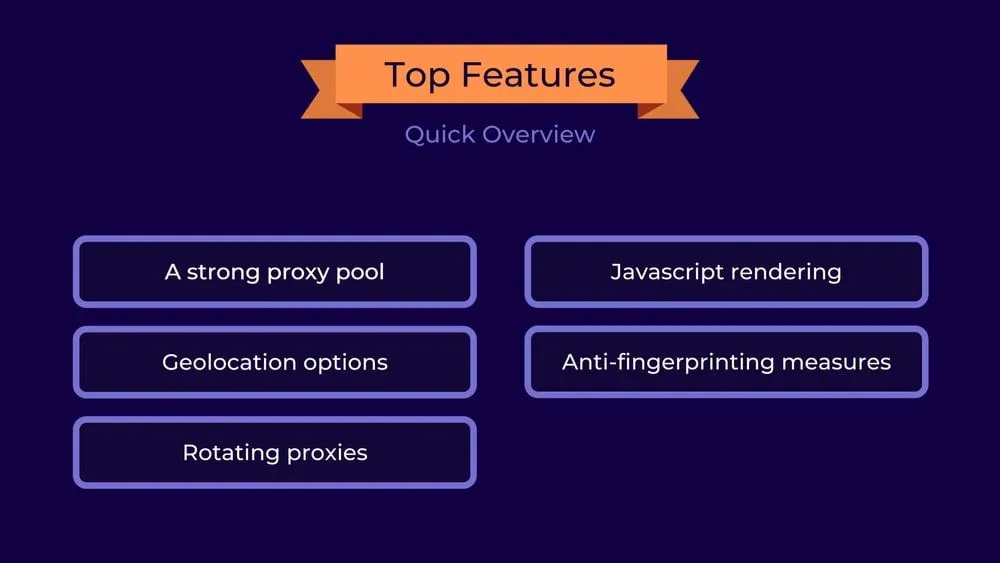 Top Features

Quick Overview

A strong proxy pool

Geolocation options

Rotating proxies

Javascript rendering

Anti-fingerprinting measures